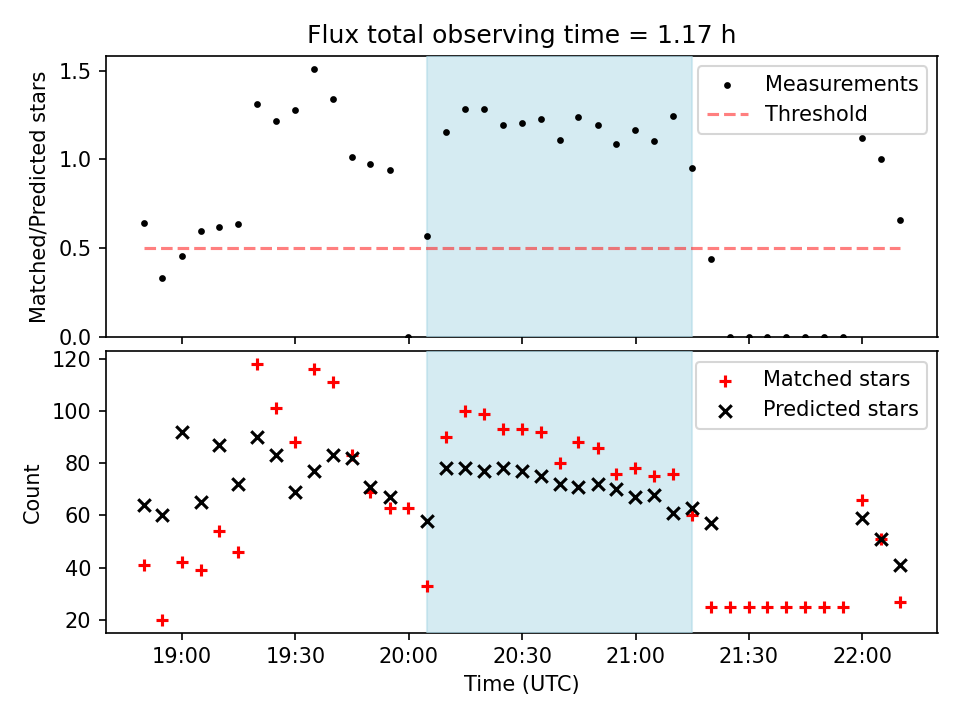 Flux total observing time = 1.17 h

Matched/Predicted stars

1.5
1.0
0.5
0.0

Measurements
Threshold

Count

120
100
80
60
40
20

Matched stars
Predicted stars

19:00
19:30
20:00
20:30
21:00
21:30
22:00

Time (UTC)